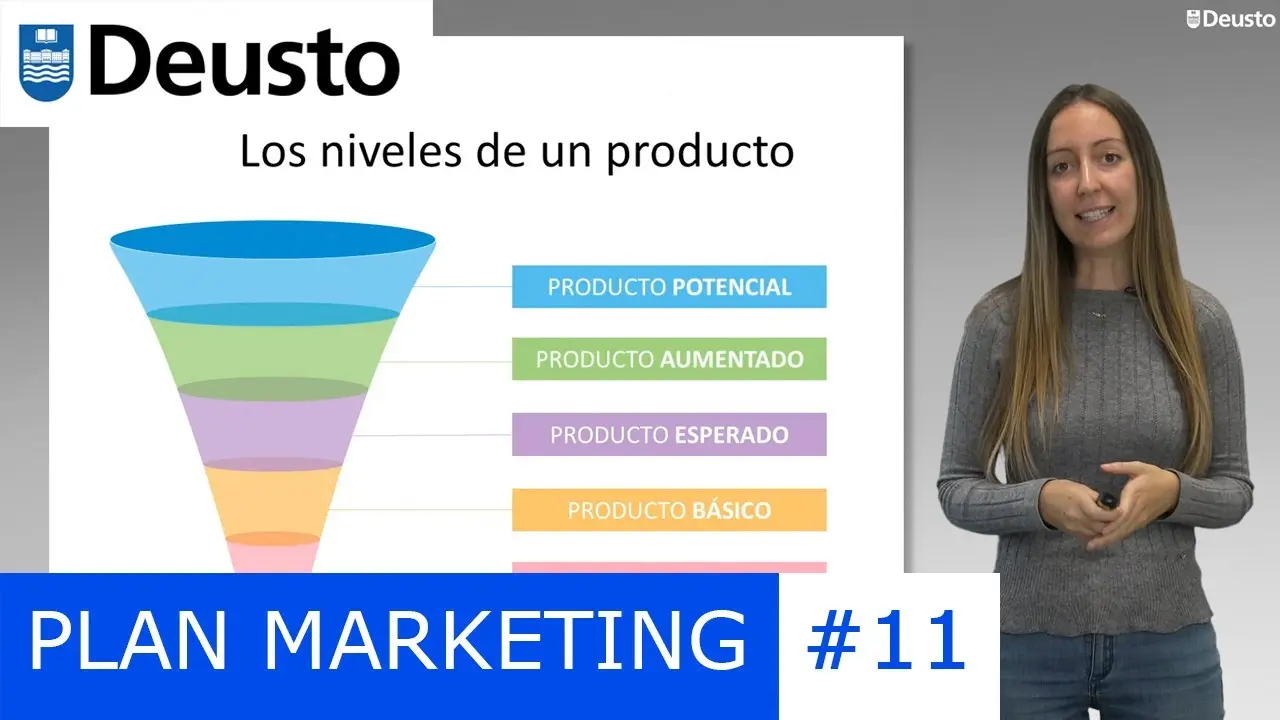 Deusto

Deusto

Los niveles de un producto

PRODUCTO POTENCIAL

PRODUCTO AUMENTADO

PRODUCTO ESPERADO

PRODUCTO BÁSICO

PLAN MARKETING #11